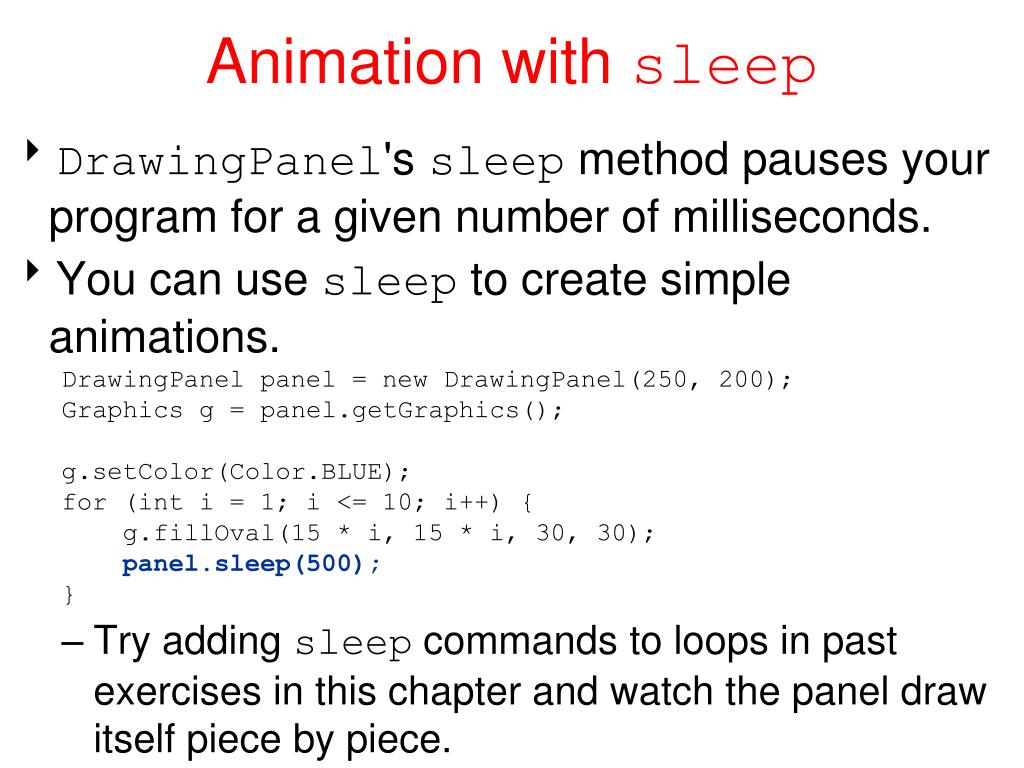 Animation with sleep

‣ DrawingPanel's sleep method pauses your program for a given number of milliseconds.

‣ You can use sleep to create simple animations.

DrawingPanel panel = new DrawingPanel(250, 200);
Graphics g = panel.getGraphics();

g.setColor(Color.BLUE);
for (int i = 1; i <= 10; i++) {
    g.fillOval(15 * i, 15 * i, 30, 30);
    panel.sleep(500);
}

– Try adding sleep commands to loops in past exercises in this chapter and watch the panel draw itself piece by piece.